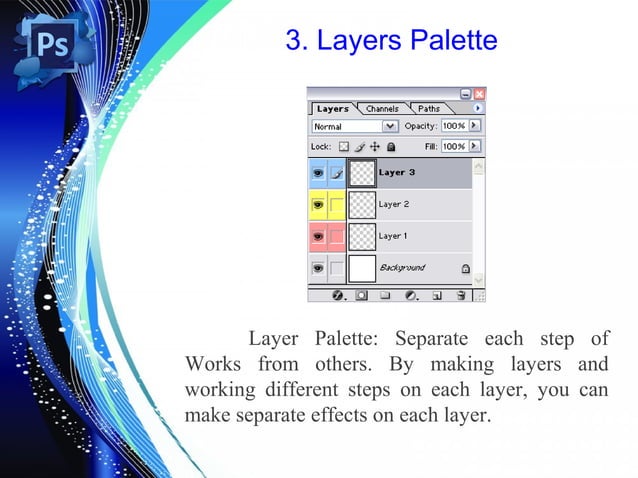 Ps

3. Layers Palette

Layers Channels Paths
Normal Opacity: 100%
Lock: Fill: 100%
Layer 3
Layer 2
Layer 1
Background

Layer Palette: Separate each step of Works from others. By making layers and working different steps on each layer, you can make separate effects on each layer.